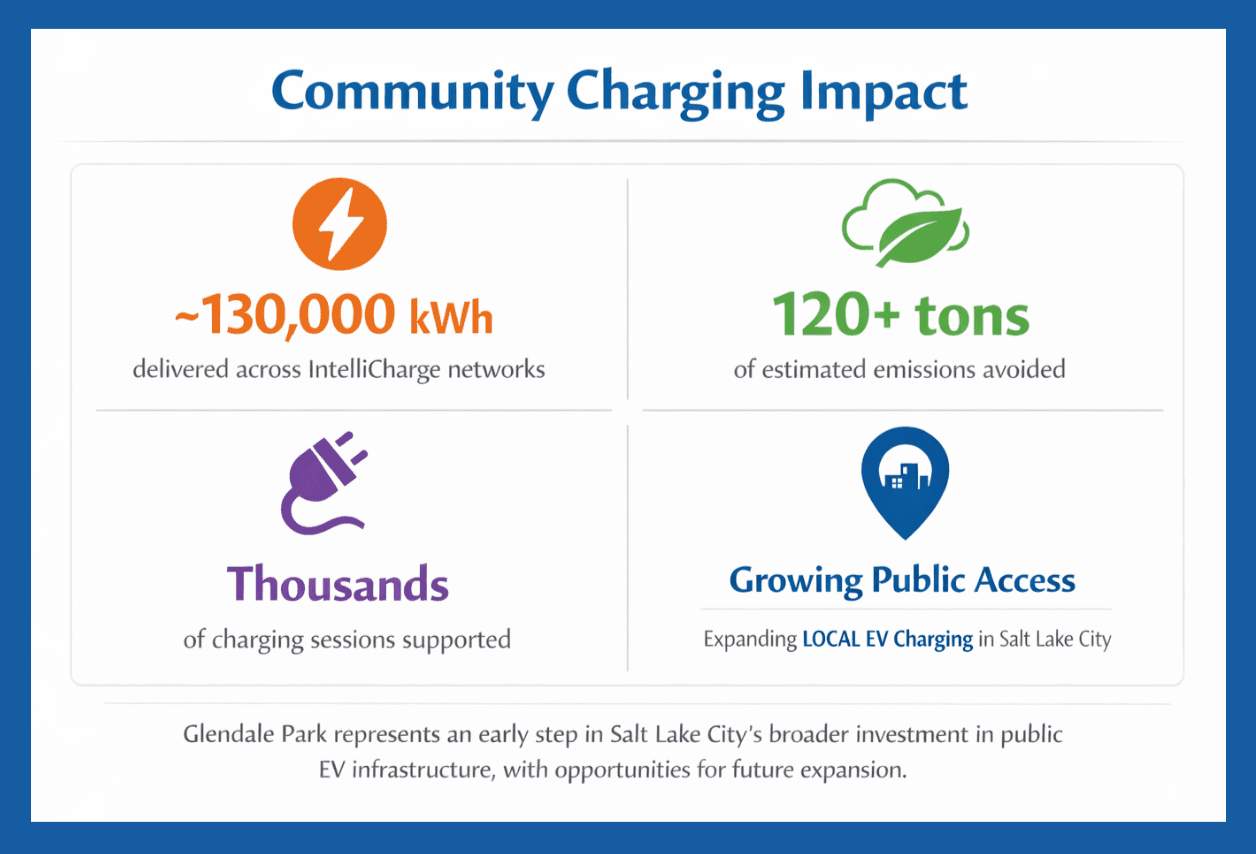 Community Charging Impact

~130,000 kWh
delivered across IntelliCharge networks

120+ tons
of estimated emissions avoided

Thousands
of charging sessions supported

Growing Public Access
Expanding LOCAL EV Charging in Salt Lake City

Glendale Park represents an early step in Salt Lake City's broader investment in public EV infrastructure, with opportunities for future expansion.